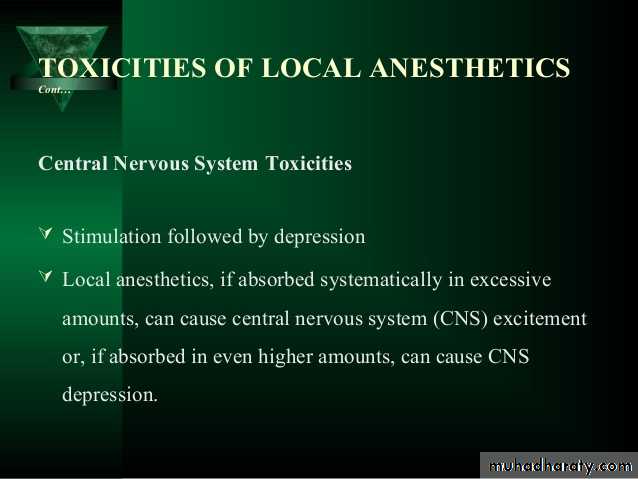 TOXICITIES OF LOCAL ANESTHETICS
Cont…

Central Nervous System Toxicities

Stimulation followed by depression

Local anesthetics, if absorbed systematically in excessive amounts, can cause central nervous system (CNS) excitement or, if absorbed in even higher amounts, can cause CNS depression.

muhadharaty.com